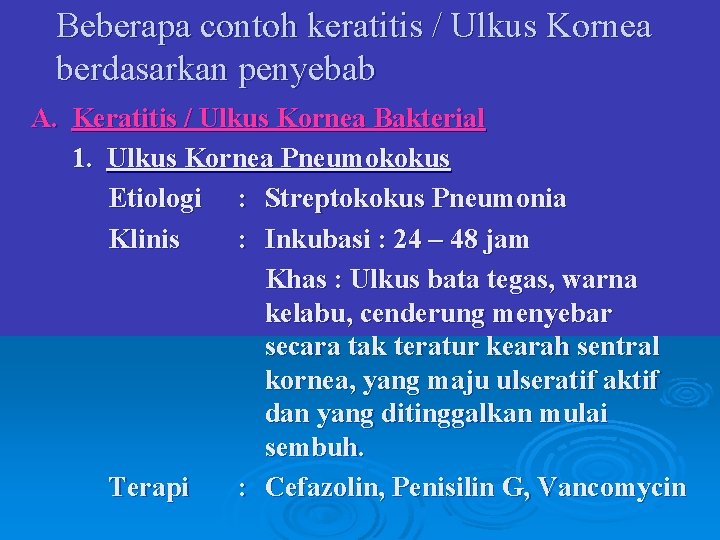 Beberapa contoh keratitis / Ulkus Kornea berdasarkan penyebab

A. Keratitis / Ulkus Kornea Bakterial

1. Ulkus Kornea Pneumokokus

Etiologi : Streptokokus Pneumonia

Klinis : Inkubasi : 24 – 48 jam

Khas : Ulkus bata tegas, warna kelabu, cenderung menyebar secara tak teratur kearah sentral kornea, yang maju ulseratif aktif dan yang ditinggalkan mulai sembuh.

Terapi : Cefazolin, Penisilin G, Vancomycin